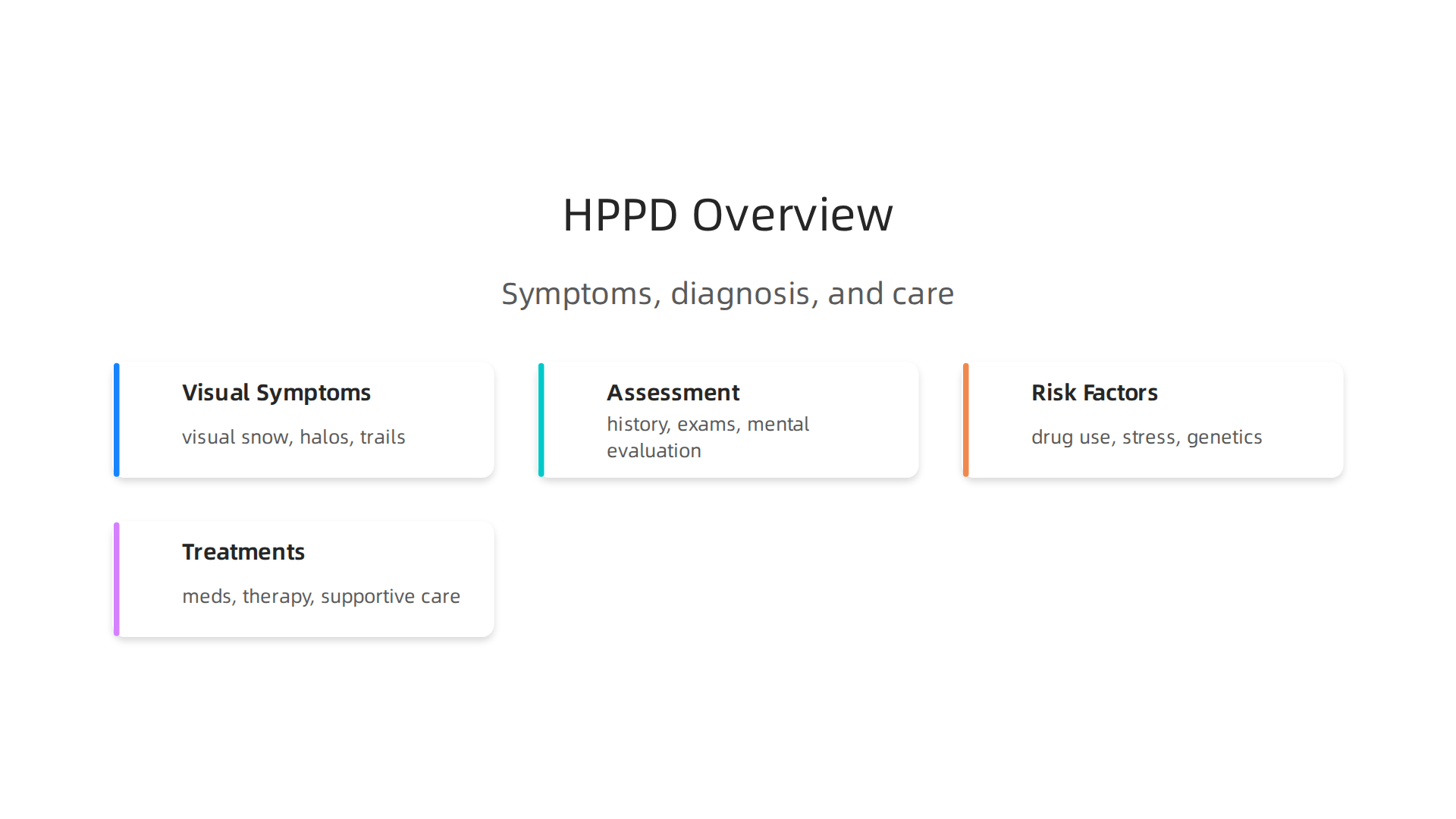 HPPD Overview

Symptoms, diagnosis, and care

Visual Symptoms

visual snow, halos, trails

Assessment

history, exams, mental evaluation

Risk Factors

drug use, stress, genetics

Treatments

meds, therapy, supportive care